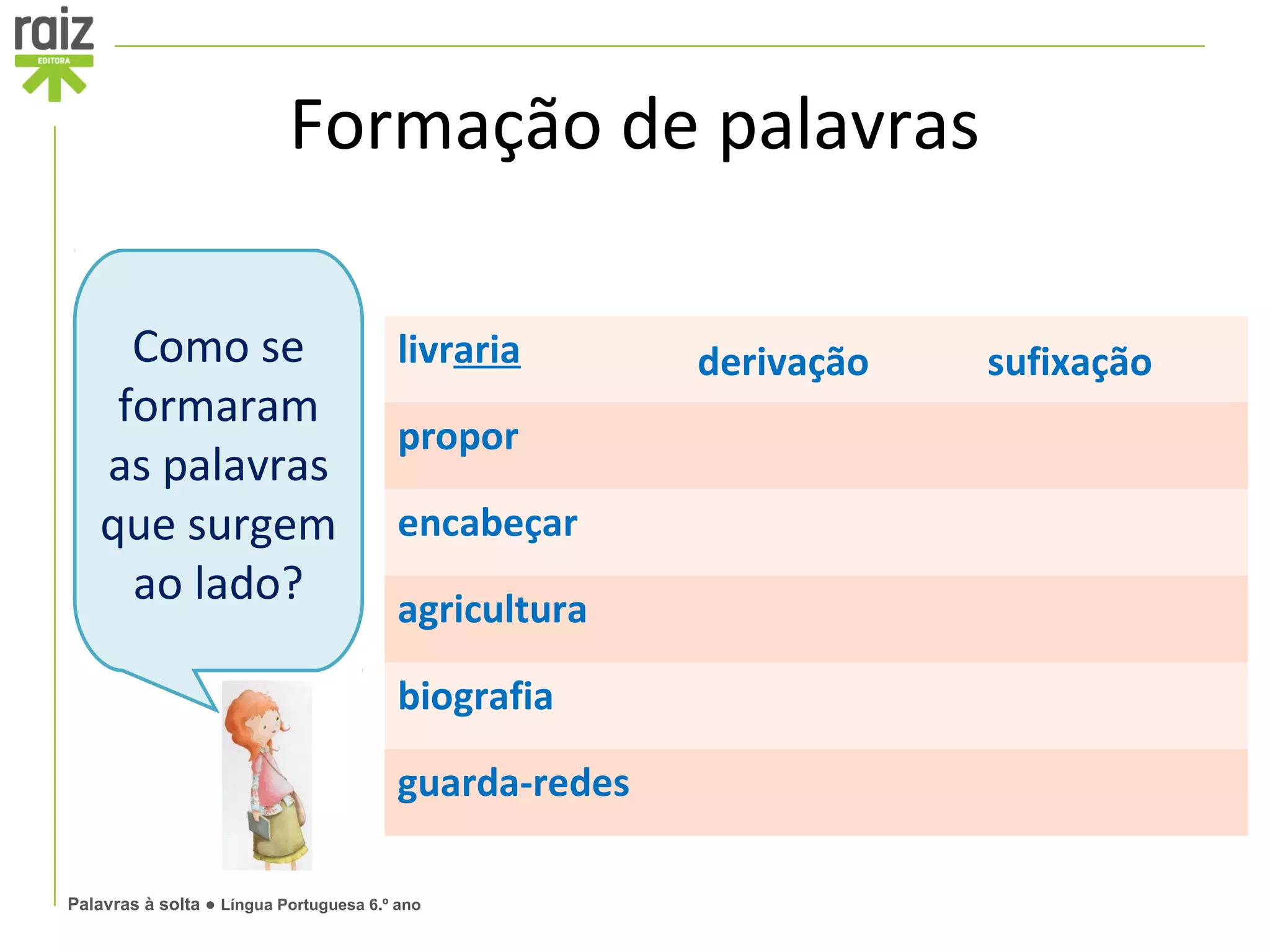 raiz
EDITORA

Formação de palavras

Como se formaram as palavras que surgem ao lado?

| livraria | derivação | sufixação |
|---|---|---|
| propor | | |
| encabeçar | | |
| agricultura | | |
| biografia | | |
| guarda-redes | | |

Palavras à solta ● Língua Portuguesa 6.º ano